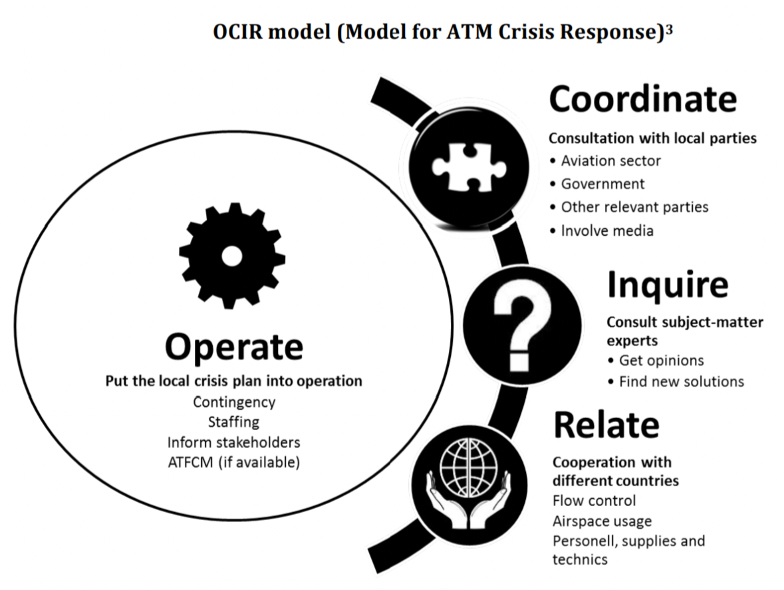 OCIR model (Model for ATM Crisis Response)$^3$

Operate

Put the local crisis plan into operation

Contingency

Staffing

Inform stakeholders

ATFCM (if available)

Coordinate

Consultation with local parties

• Aviation sector
• Government
• Other relevant parties
• Involve media

Inquire

Consult subject-matter experts

• Get opinions
• Find new solutions

Relate

Cooperation with different countries

Flow control

Airspace usage

Personell, supplies and technics